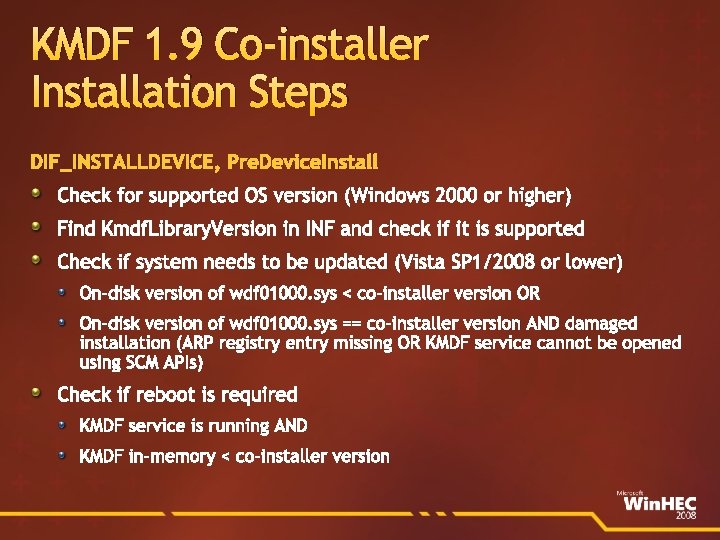 KMDF 1.9 Co-installer Installation Steps

DIF_INSTALLDEVICE, PreDeviceInstall

Check for supported OS version (Windows 2000 or higher)

Find KmdfLibraryVersion in INF and check if it is supported

Check if system needs to be updated (Vista SP1/2008 or lower)

On-disk version of wdf01000.sys < co-installer version OR

On-disk version of wdf01000.sys == co-installer version AND damaged installation (ARP registry entry missing OR KMDF service cannot be opened using SCM APIs)

Check if reboot is required

KMDF service is running AND

KMDF in-memory < co-installer version

Microsoft WinHEC 2008